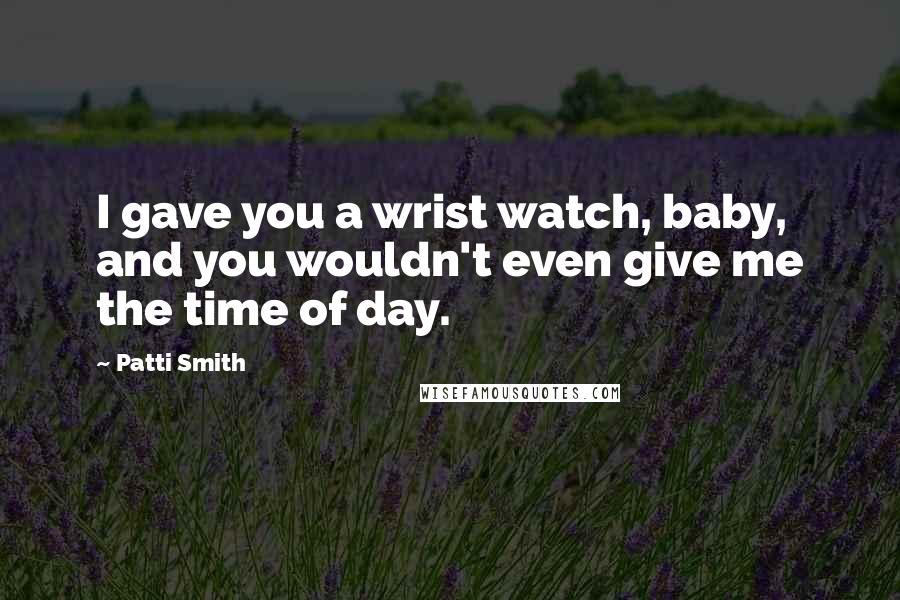 I gave you a wrist watch, baby, and you wouldn't even give me the time of day.

~ Patti Smith

WISEFAMOUSQUOTES.COM